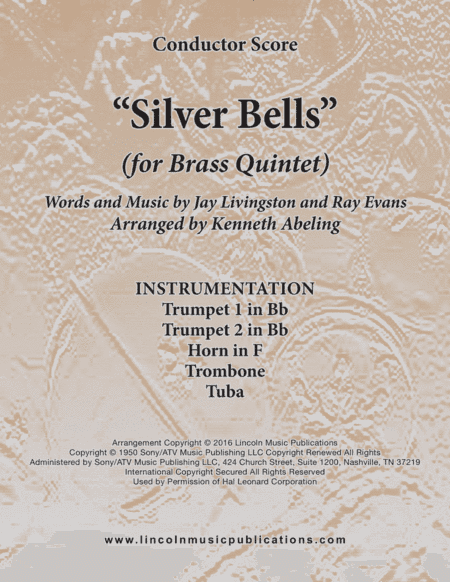 Conductor Score

"Silver Bells"

(for Brass Quintet)

Words and Music by Jay Livingston and Ray Evans
Arranged by Kenneth Abeling

INSTRUMENTATION
Trumpet 1 in Bb
Trumpet 2 in Bb
Horn in F
Trombone
Tuba

Arrangement Copyright © 2016 Lincoln Music Publications
Copyright © 1950 Sony/ATV Music Publishing LLC Copyright Renewed All Rights
Administered by Sony/ATV Music Publishing LLC, 424 Church Street, Suite 1200, Nashville, TN 37219
International Copyright Secured All Rights Reserved
Used by Permission of Hal Leonard Corporation

www.lincolnmusicpublications.com